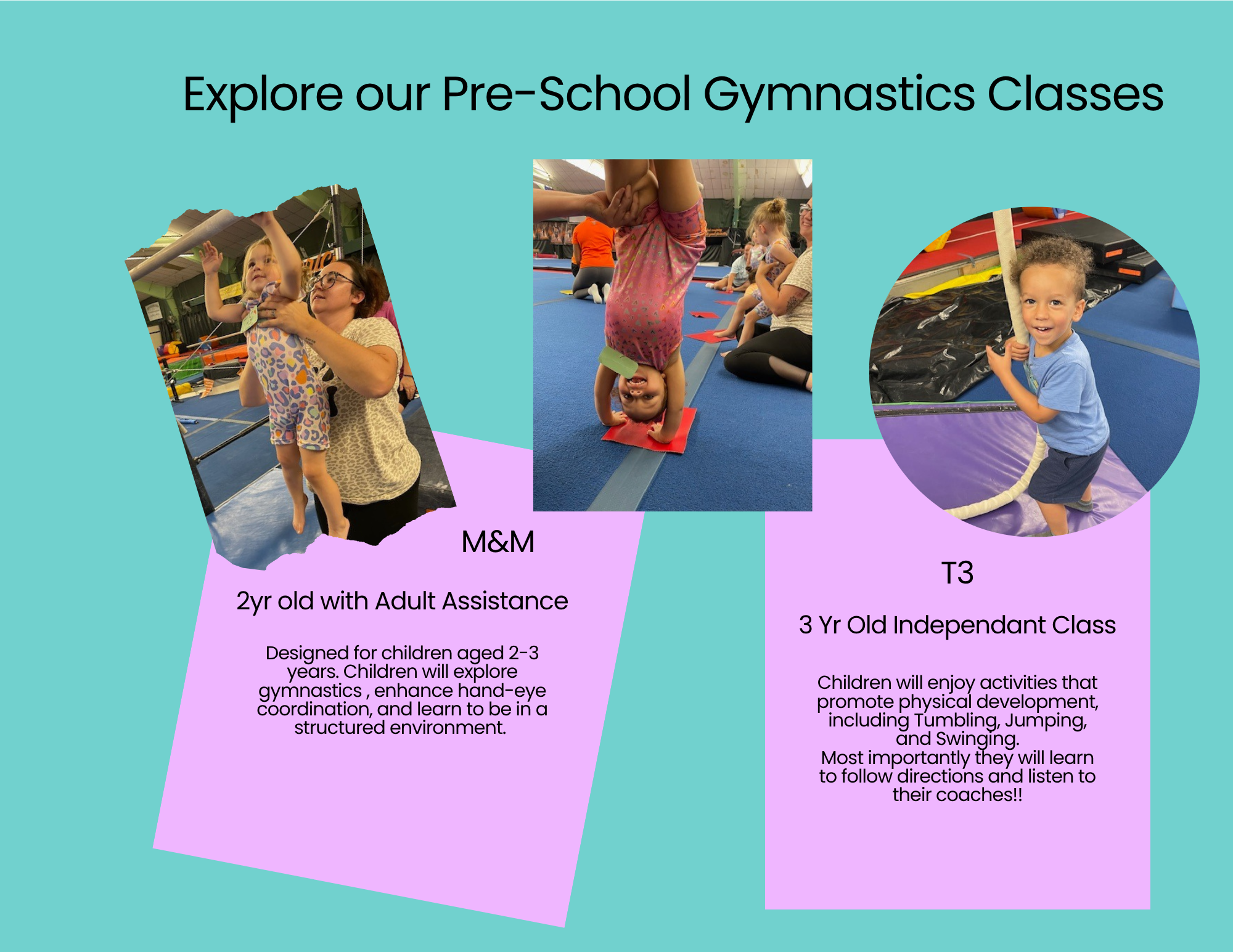 Explore our Pre-School Gymnastics Classes

M&M

2yr old with Adult Assistance

Designed for children aged 2-3 years. Children will explore gymnastics , enhance hand-eye coordination, and learn to be in a structured environment.

T3

3 Yr Old Independant Class

Children will enjoy activities that promote physical development, including Tumbling, Jumping, and Swinging.
Most importantly they will learn to follow directions and listen to their coaches!!